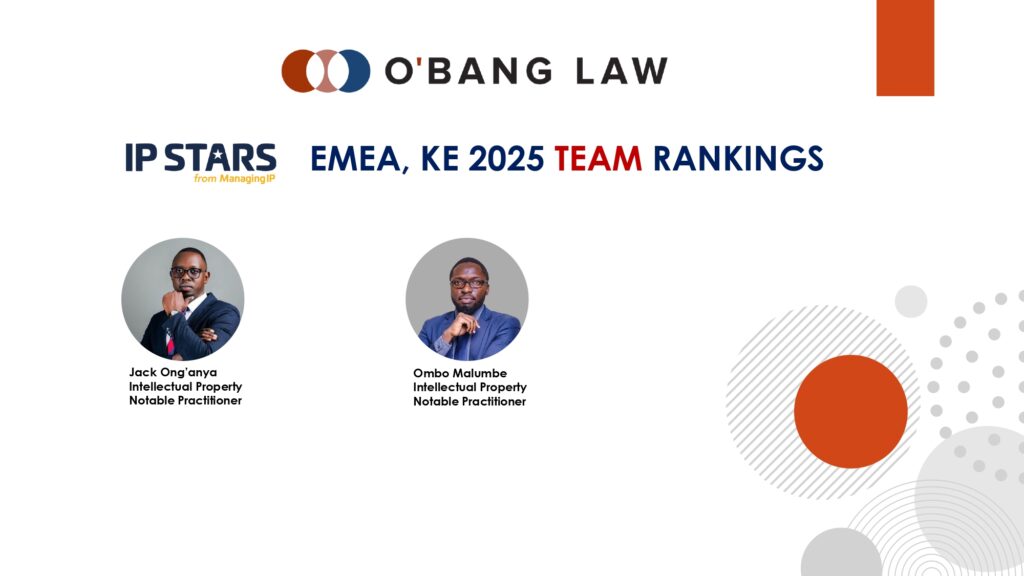 O'BANG LAW

IP STARS
from ManagingIP

EMEA, KE 2025 TEAM RANKINGS

Jack Ong'anya
Intellectual Property
Notable Practitioner

Ombo Malumbe
Intellectual Property
Notable Practitioner